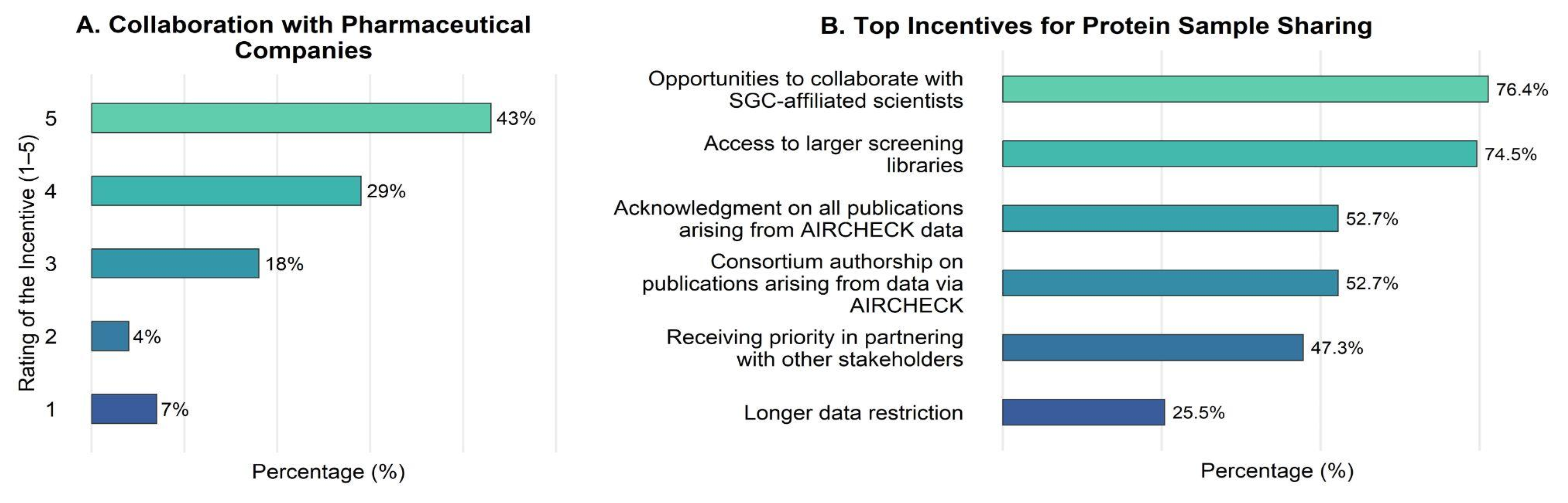 A. Collaboration with Pharmaceutical Companies

Rating of the Incentive (1–5)

5
43%
4
29%
3
18%
2
4%
1
7%

Percentage (%)

B. Top Incentives for Protein Sample Sharing

Opportunities to collaborate with SGC-affiliated scientists
76.4%
Access to larger screening libraries
74.5%
Acknowledgment on all publications arising from AIRCHECK data
52.7%
Consortium authorship on publications arising from data via AIRCHECK
52.7%
Receiving priority in partnering with other stakeholders
47.3%
Longer data restriction
25.5%

Percentage (%)